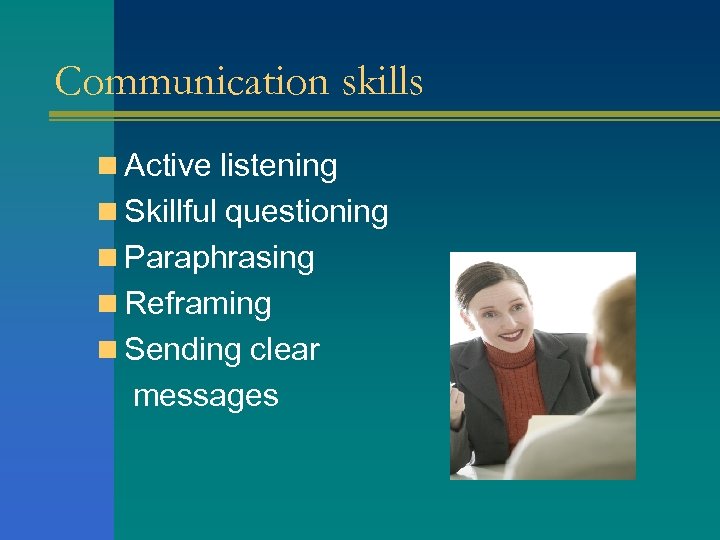 Communication skills

Active listening
Skillful questioning
Paraphrasing
Reframing
Sending clear messages